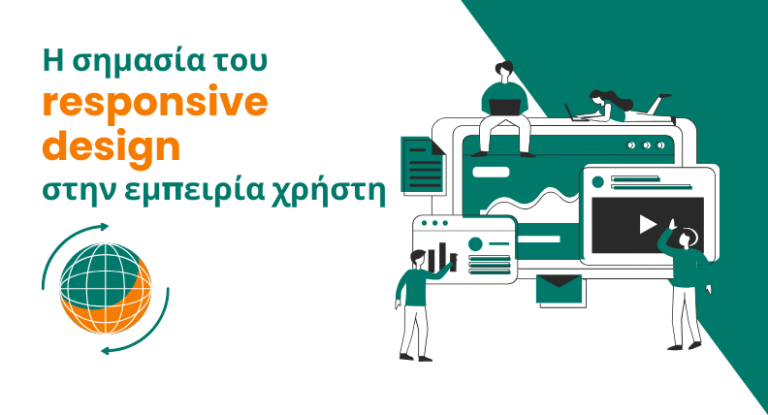 Η σημασία του
responsive
design
στην εμπειρία χρήστη